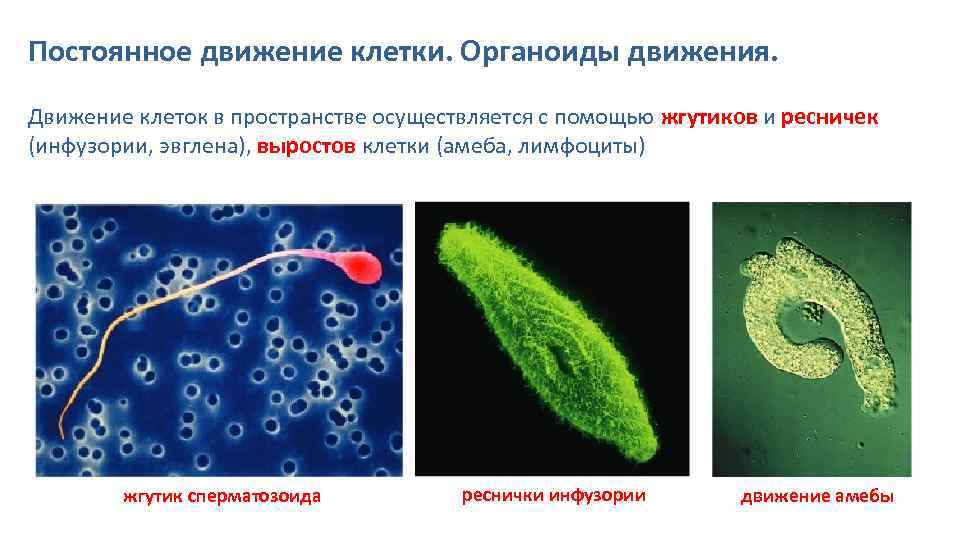 Постоянное движение клетки. Органоиды движения.

Движение клеток в пространстве осуществляется с помощью жгутиков и ресничек (инфузории, эвглена), выростов клетки (амеба, лимфоциты)

жгутик сперматозоида

реснички инфузории

движение амебы